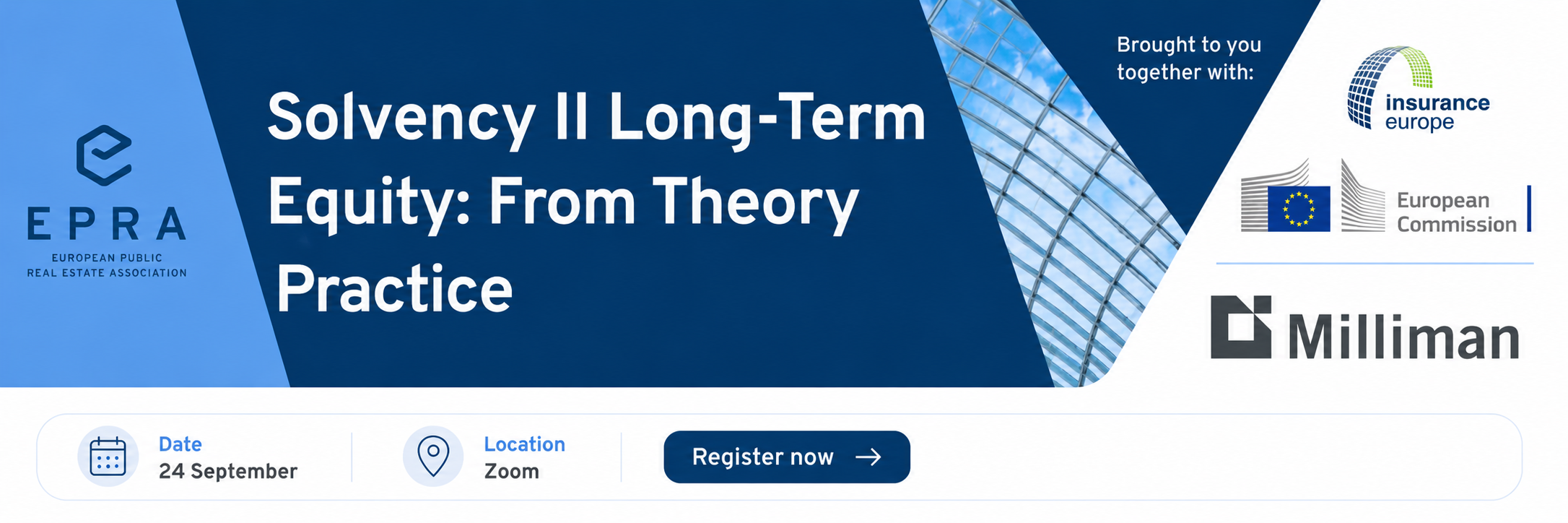 EPRA
EUROPEAN PUBLIC
REAL ESTATE ASSOCIATION

Solvency II Long-Term Equity: From Theory Practice

Brought to you together with:

insurance europe

European Commission

Milliman

Date
24 September

Location
Zoom

Register now